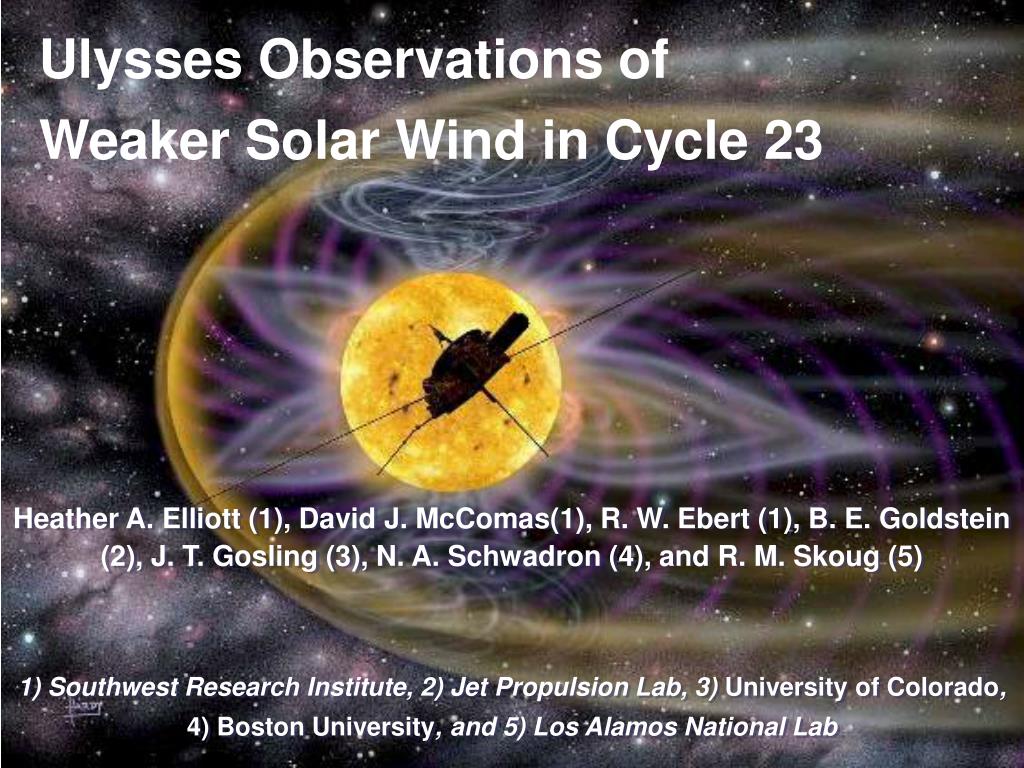 Ulysses Observations of
Weaker Solar Wind in Cycle 23

Heather A. Elliott (1), David J. McComas(1), R. W. Ebert (1), B. E. Goldstein (2), J. T. Gosling (3), N. A. Schwadron (4), and R. M. Skoug (5)

1) Southwest Research Institute, 2) Jet Propulsion Lab, 3) University of Colorado, 4) Boston University, and 5) Los Alamos National Lab